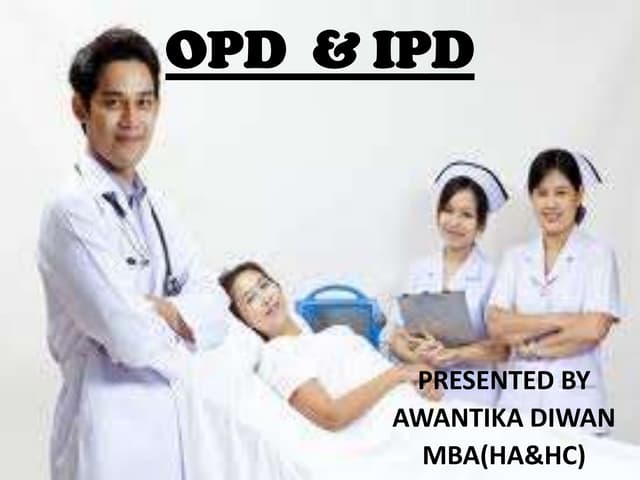 OPD & IPD

PRESENTED BY
AWANTIKA DIWAN
MBA(HA&HC)